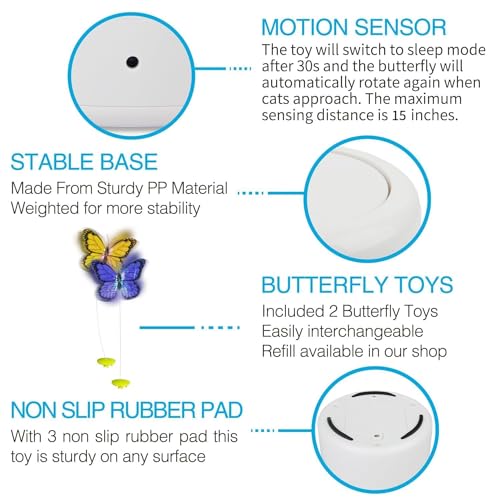 MOTION SENSOR
The toy will switch to sleep mode after 30s and the butterfly will automatically rotate again when cats approach. The maximum sensing distance is 15 inches.

STABLE BASE
Made From Sturdy PP Material
Weighted for more stability

BUTTERFLY TOYS
Included 2 Butterfly Toys
Easily interchangeable
Refill available in our shop

NON SLIP RUBBER PAD
With 3 non slip rubber pad this toy is sturdy on any surface